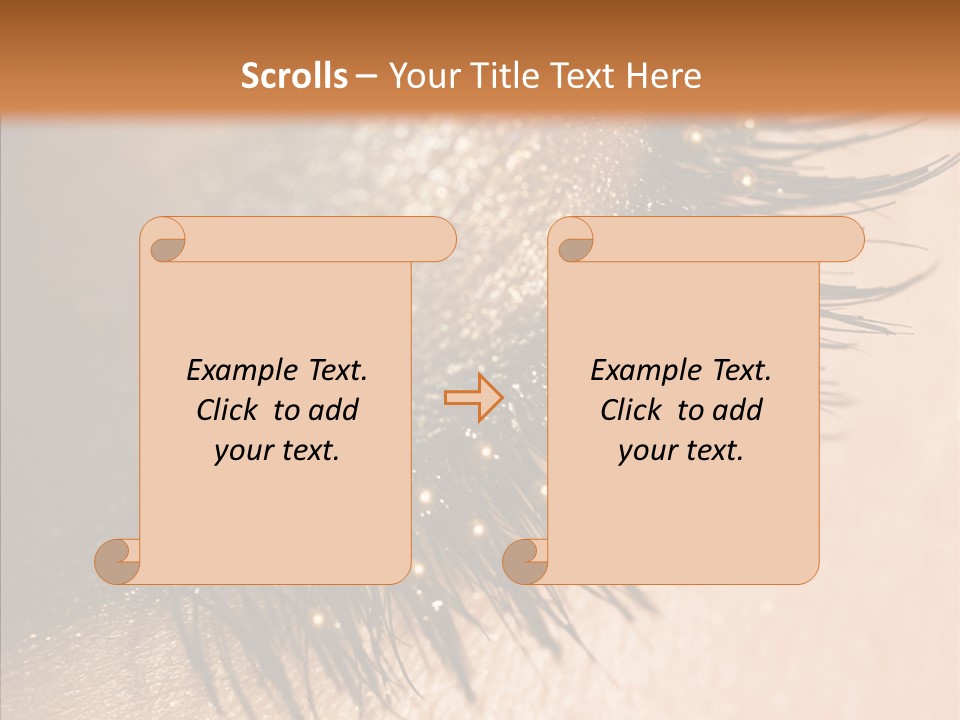 Scrolls – Your Title Text Here

Example Text. Click to add your text.

Example Text. Click to add your text.